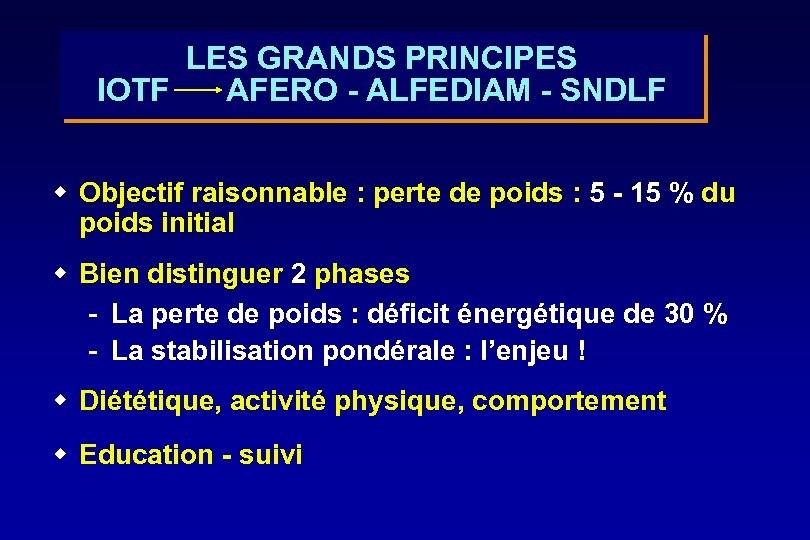 LES GRANDS PRINCIPES
IOTF → AFERO - ALFEDIAM - SNDLF

- Objectif raisonnable : perte de poids : 5 - 15 % du poids initial

- Bien distinguer 2 phases
  - La perte de poids : déficit énergétique de 30 %
  - La stabilisation pondérale : l'enjeu !

- Diététique, activité physique, comportement

- Education - suivi